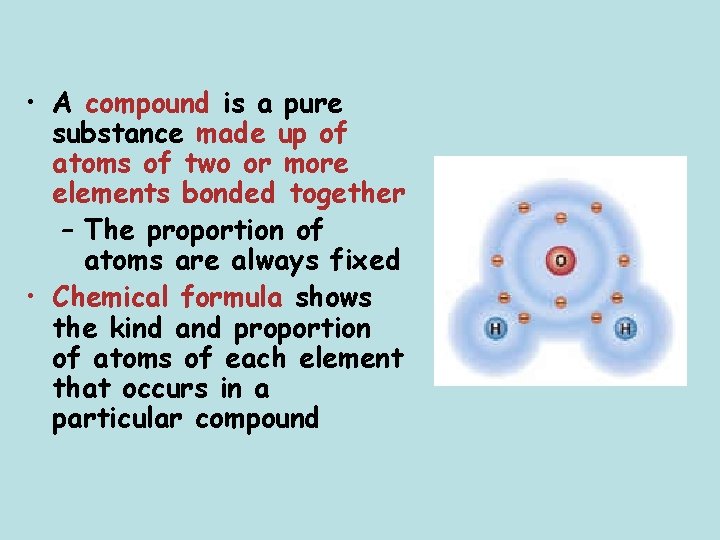 • A compound is a pure substance made up of atoms of two or more elements bonded together

– The proportion of atoms are always fixed

• Chemical formula shows the kind and proportion of atoms of each element that occurs in a particular compound

O

H

H